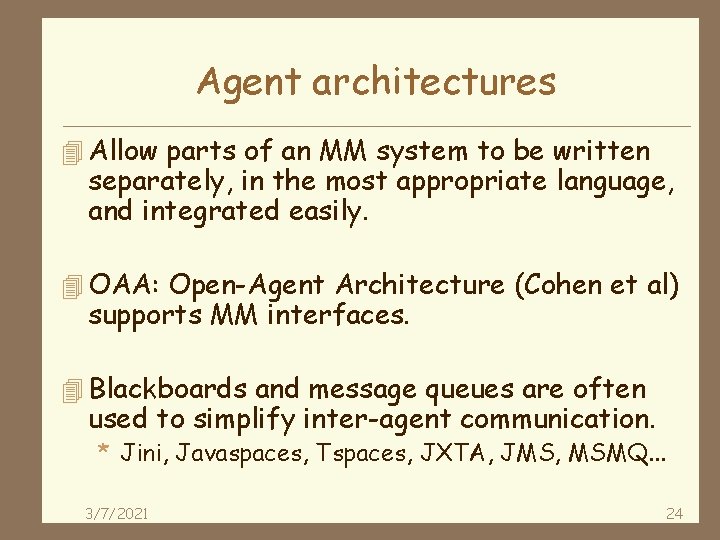 Agent architectures

Allow parts of an MM system to be written separately, in the most appropriate language, and integrated easily.

OAA: Open-Agent Architecture (Cohen et al) supports MM interfaces.

Blackboards and message queues are often used to simplify inter-agent communication.

* Jini, Javaspaces, Tspaces, JXTA, JMS, MSMQ...

3/7/2021

24